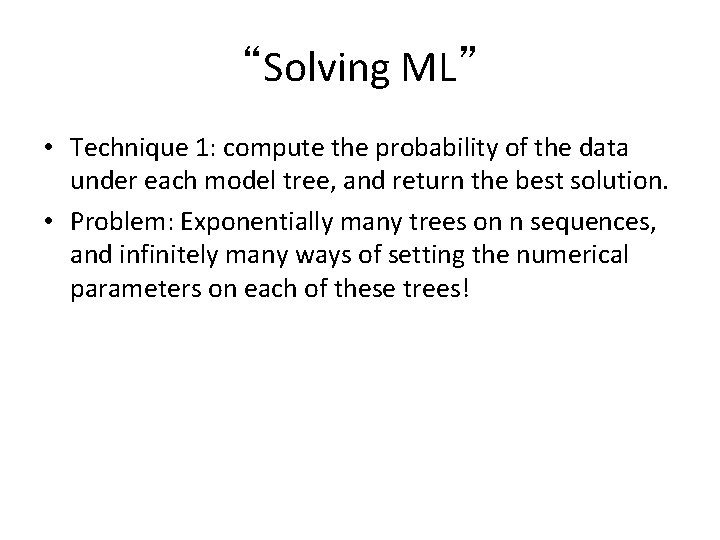 “Solving ML”

• Technique 1: compute the probability of the data under each model tree, and return the best solution.

• Problem: Exponentially many trees on n sequences, and infinitely many ways of setting the numerical parameters on each of these trees!